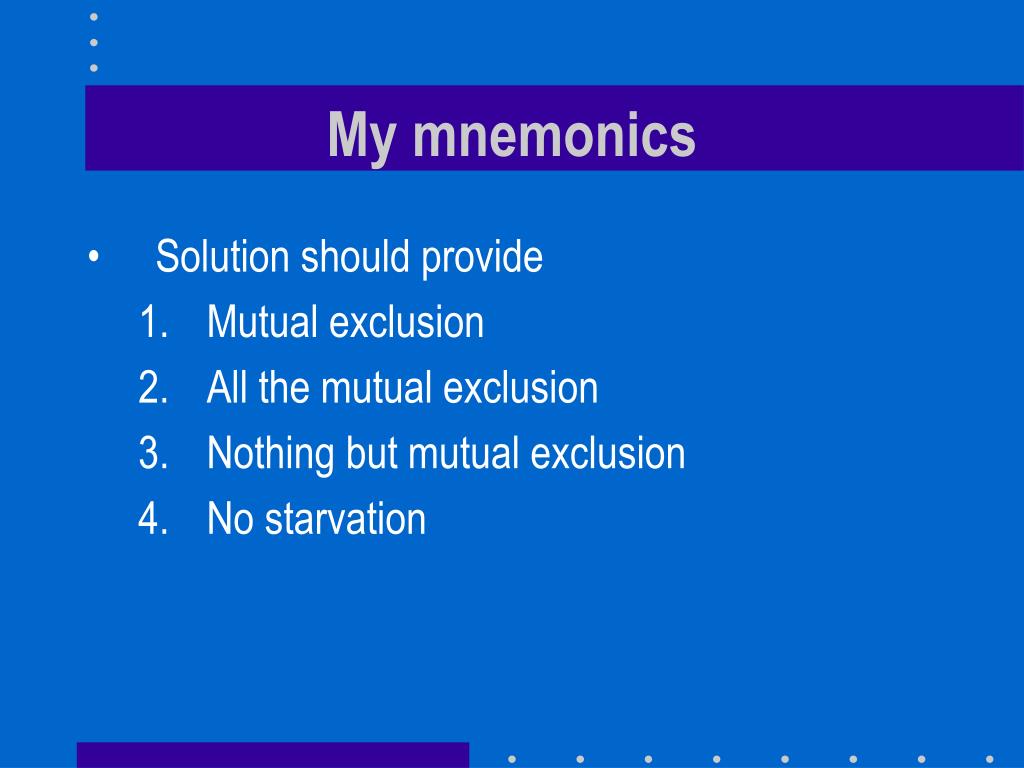 My mnemonics

• Solution should provide
1. Mutual exclusion
2. All the mutual exclusion
3. Nothing but mutual exclusion
4. No starvation